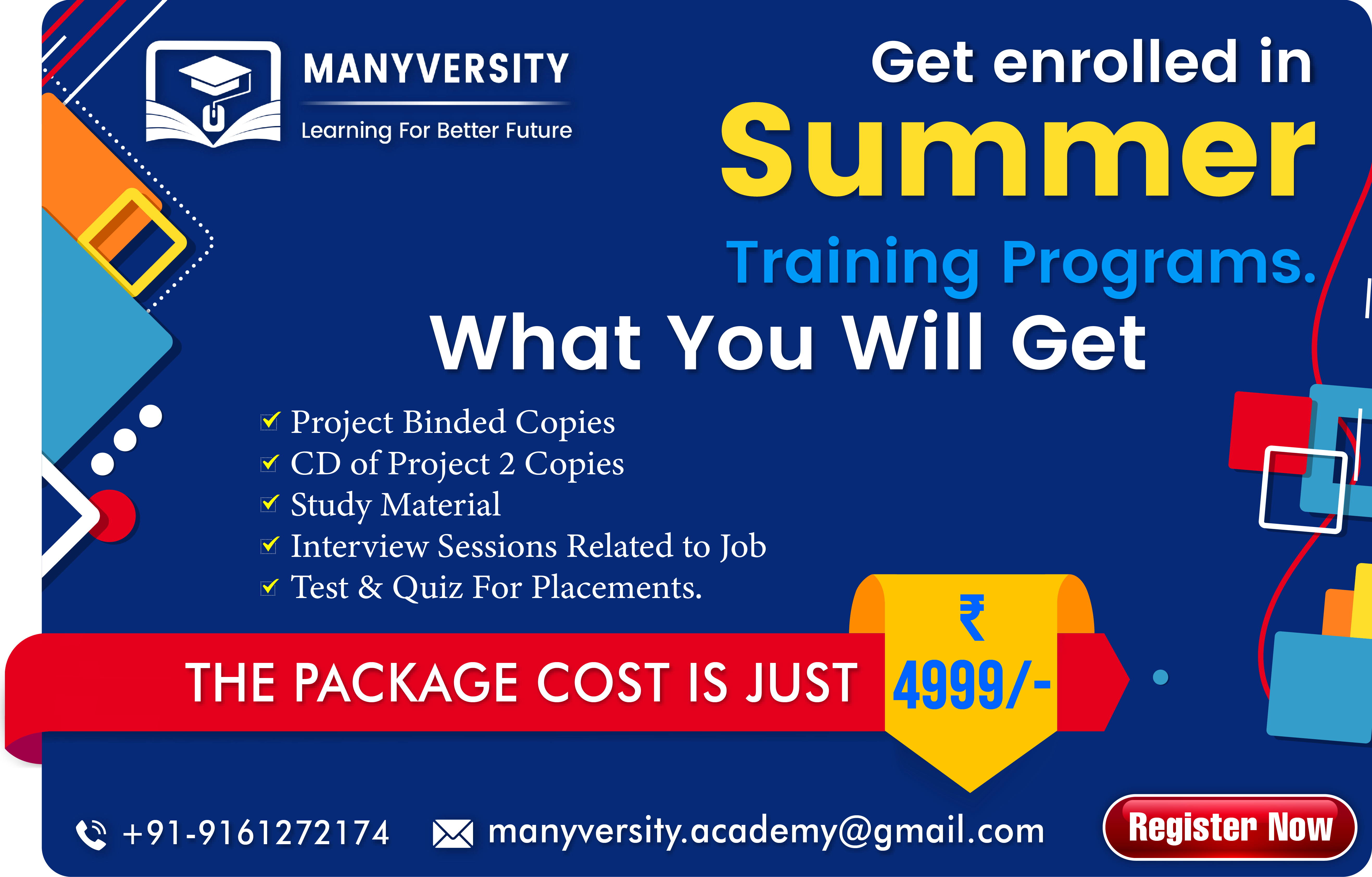 MANYVERSITY
Learning For Better Future

Get enrolled in
Summer
Training Programs.

What You Will Get

Project Binded Copies
CD of Project 2 Copies
Study Material
Interview Sessions Related to Job
Test & Quiz For Placements.

THE PACKAGE COST IS JUST ₹ 4999/-

+91-9161272174 manyversity.academy@gmail.com Register Now